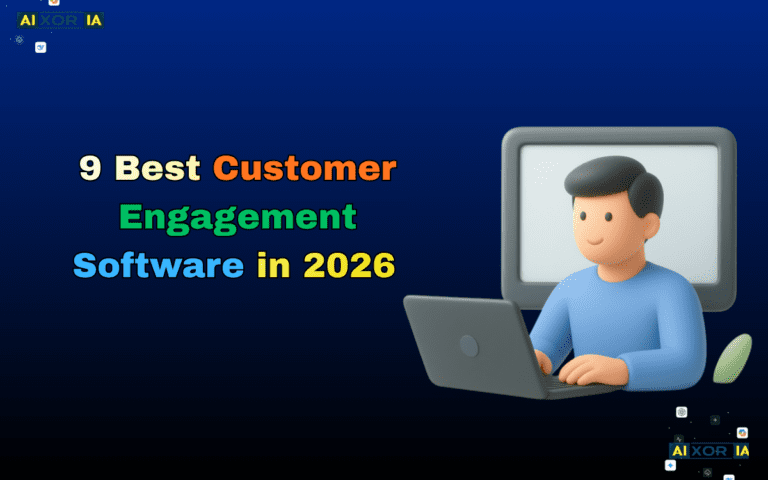 AI XOR IA

9 Best Customer Engagement Software in 2026

AI XOR IA